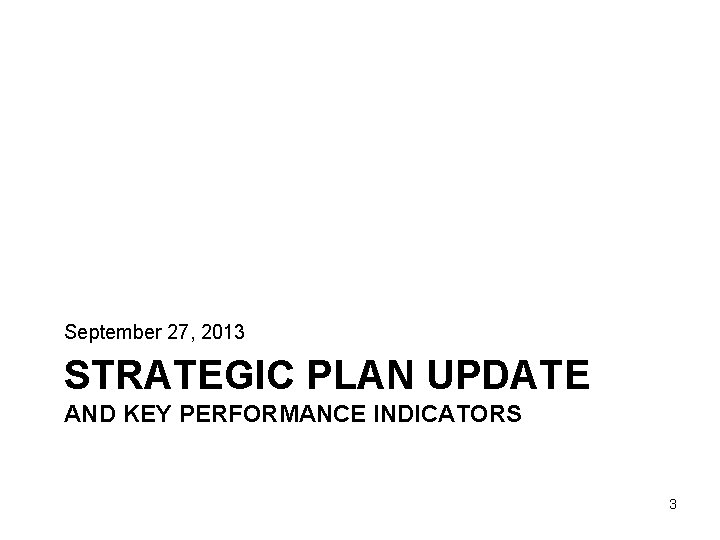 September 27, 2013

STRATEGIC PLAN UPDATE

AND KEY PERFORMANCE INDICATORS

3